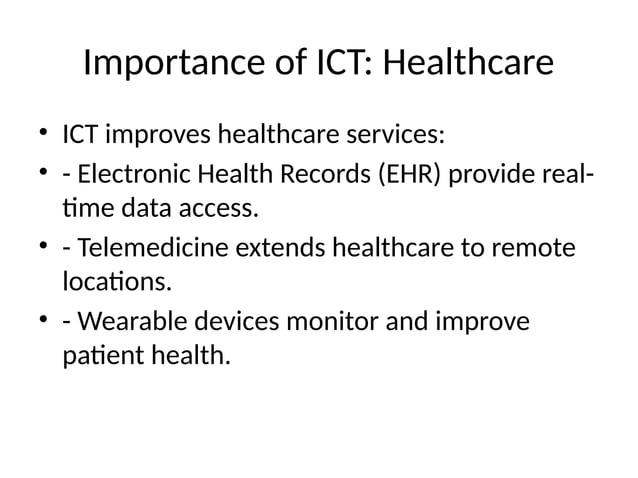 Importance of ICT: Healthcare

• ICT improves healthcare services:
• - Electronic Health Records (EHR) provide real-time data access.
• - Telemedicine extends healthcare to remote locations.
• - Wearable devices monitor and improve patient health.